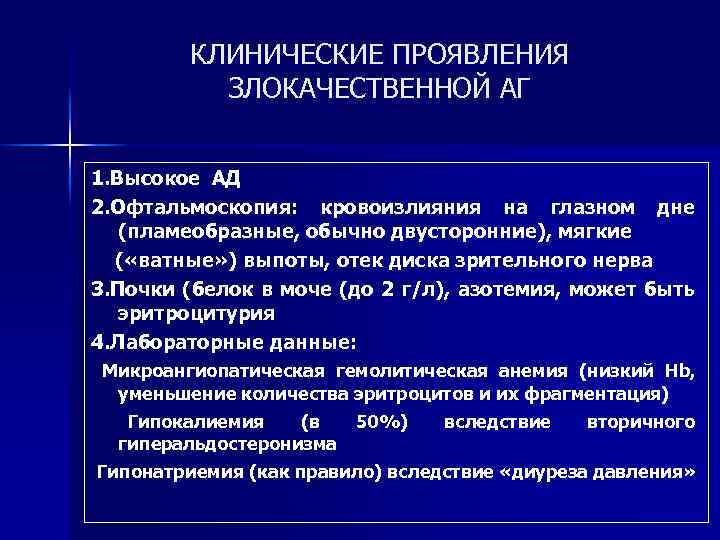 КЛИНИЧЕСКИЕ ПРОЯВЛЕНИЯ ЗЛОКАЧЕСТВЕННОЙ АГ

1.Высокое АД

2.Офтальмоскопия: кровоизлияния на глазном дне (пламеобразные, обычно двусторонние), мягкие («ватные») выпоты, отек диска зрительного нерва

3.Почки (белок в моче (до 2 г/л), азотемия, может быть эритроцитурия

4.Лабораторные данные:

Микроангиопатическая гемолитическая анемия (низкий Hb, уменьшение количества эритроцитов и их фрагментация)

Гипокалиемия (в 50%) вследствие вторичного гиперальдостеронизма

Гипонатриемия (как правило) вследствие «диуреза давления»